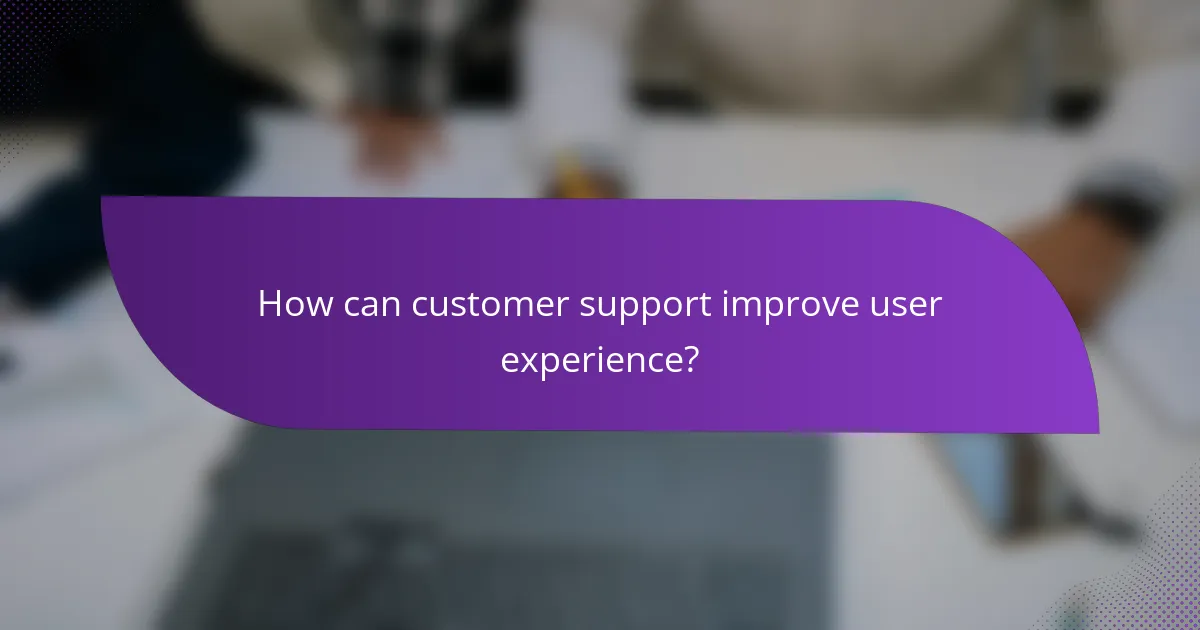 How can customer support improve user experience?